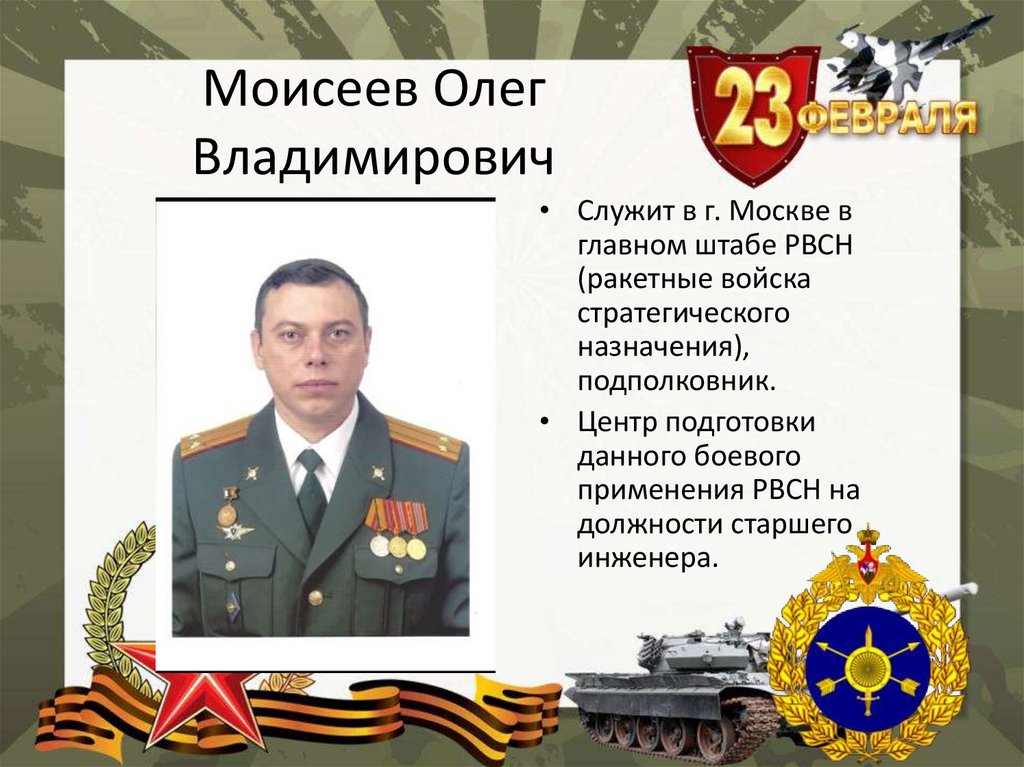 Моисеев Олег Владимирович

23 ФЕВРАЛЯ

• Служит в г. Москве в главном штабе РВСН (ракетные войска стратегического назначения), подполковник.
• Центр подготовки данного боевого применения РВСН на должности старшего инженера.